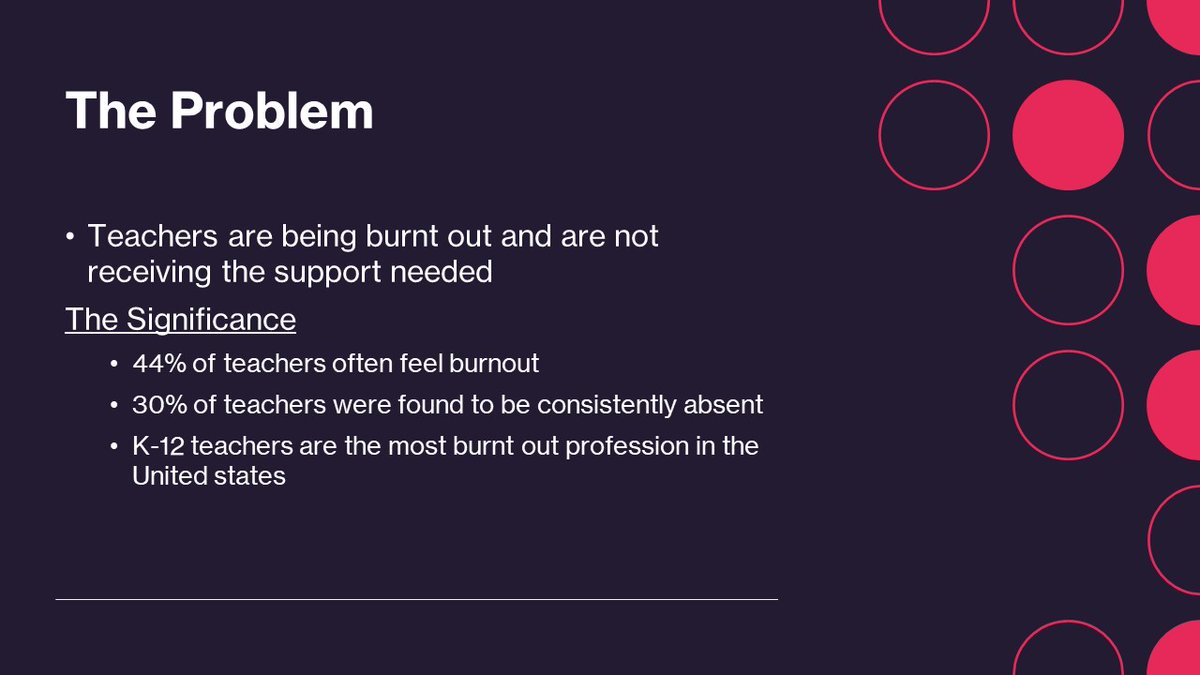 The Problem

• Teachers are being burnt out and are not receiving the support needed

The Significance

• 44% of teachers often feel burnout
• 30% of teachers were found to be consistently absent
• K-12 teachers are the most burnt out profession in the United states